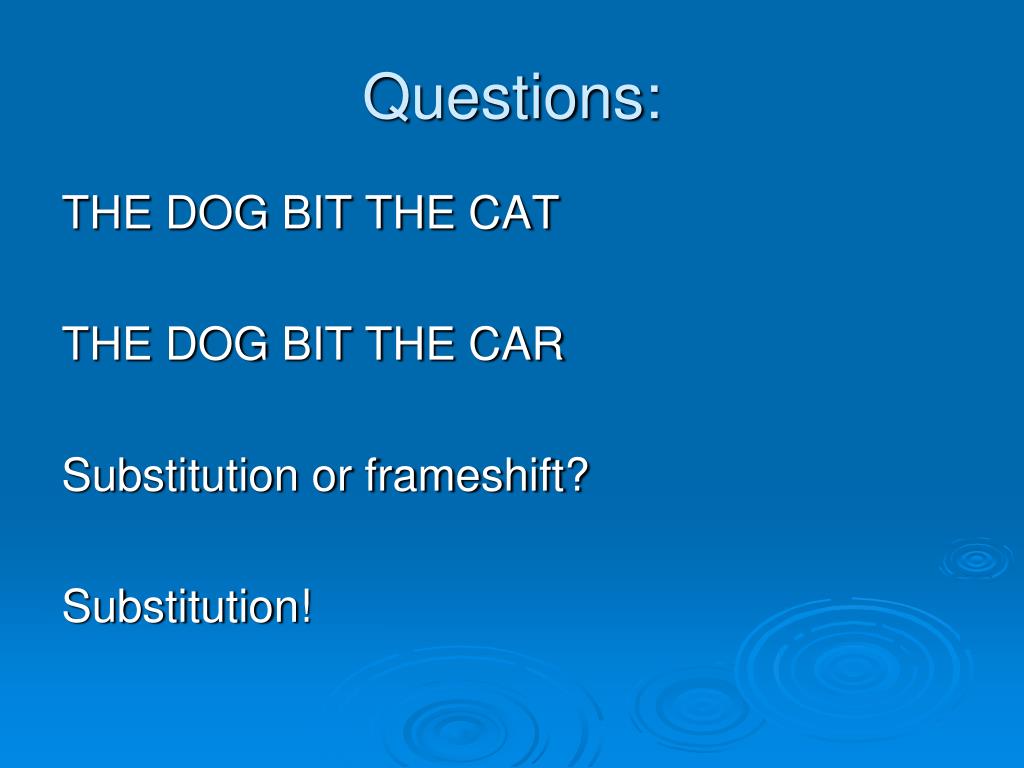 Questions:

THE DOG BIT THE CAT

THE DOG BIT THE CAR

Substitution or frameshift?

Substitution!